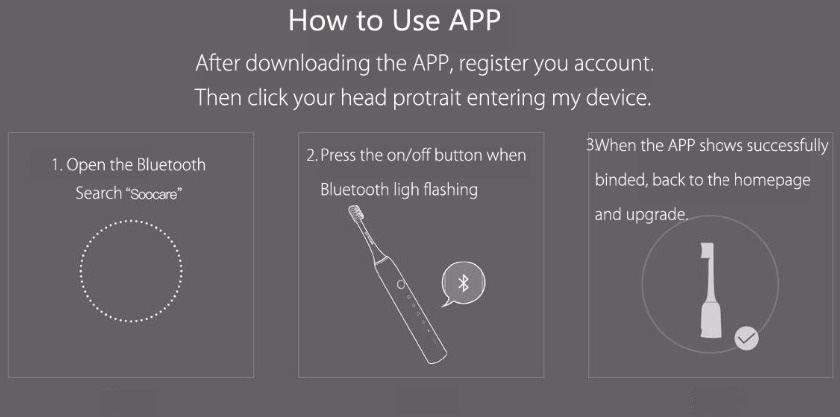 How to Use APP

After downloading the APP, register you account. Then click your head protrait entering my device.

1. Open the Bluetooth Search "Soocare"

2. Press the on/off button when Bluetooth ligh flashing

3When the APP shows successfully binded, back to the homepage and upgrade.